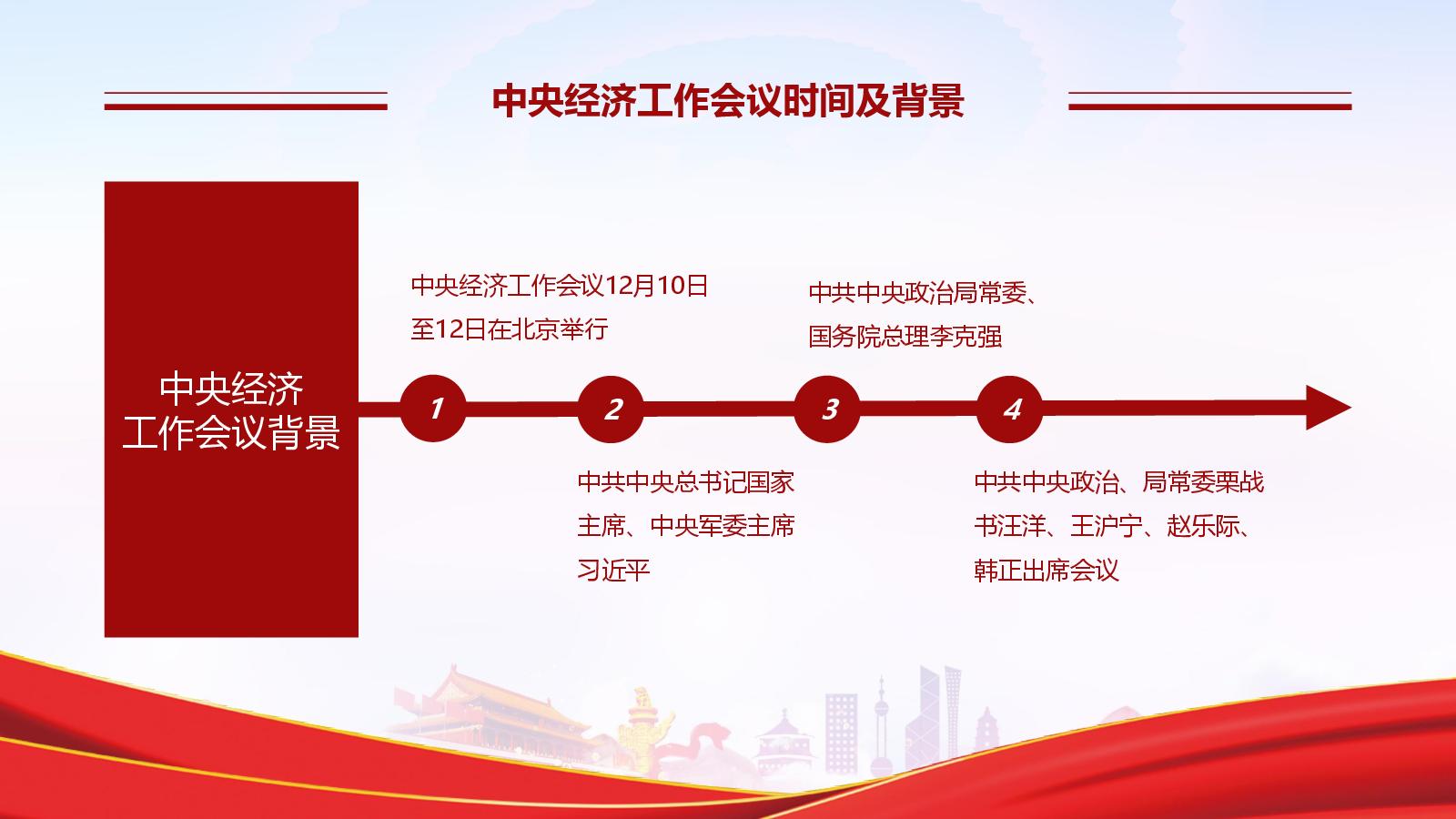 中央经济工作会议时间及背景

中央经济工作会议背景

中央经济工作会议12月10日至12日在北京举行

1

2

中共中央总书记国家主席、中央军委主席习近平

中共中央政治局常委、国务院总理李克强

3

4

中共中央政治、局常委栗战书汪洋、王沪宁、赵乐际、韩正出席会议